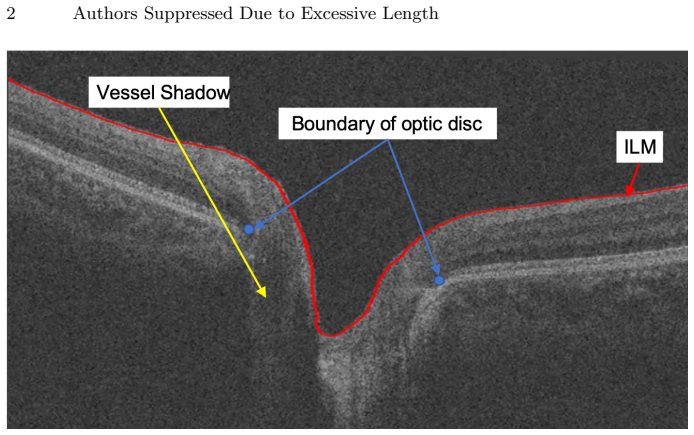 2 Authors Suppressed Due to Excessive Length

Vessel Shadow

Boundary of optic disc

ILM